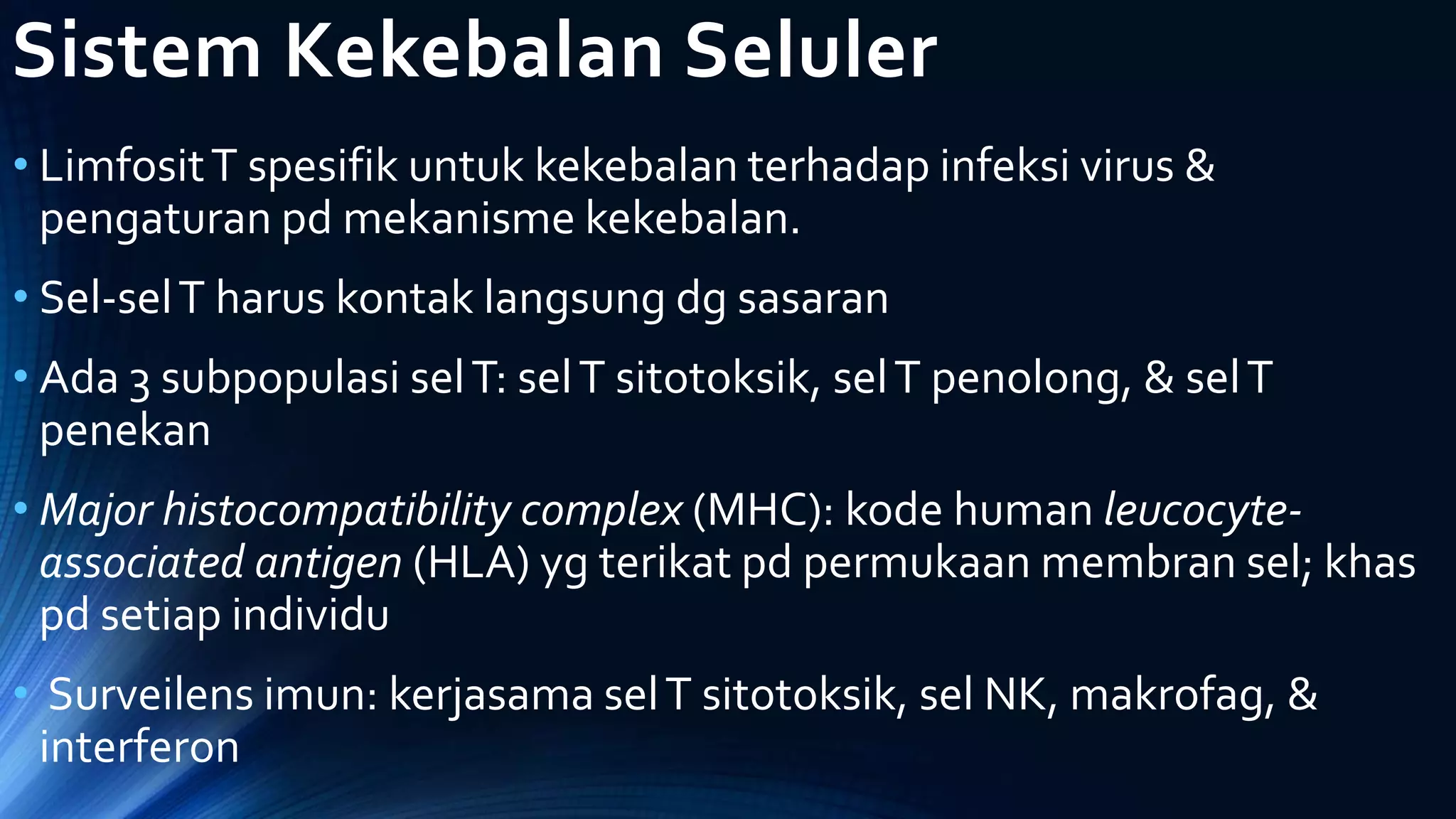 Sistem Kekebalan Seluler

• Limfosit T spesifik untuk kekebalan terhadap infeksi virus & pengaturan pd mekanisme kekebalan.

• Sel-sel T harus kontak langsung dg sasaran

• Ada 3 subpopulasi sel T: sel T sitotoksik, sel T penolong, & sel T penekan

• Major histocompatibility complex (MHC): kode human leucocyte-associated antigen (HLA) yg terikat pd permukaan membran sel; khas pd setiap individu

• Surveilens imun: kerjasama sel T sitotoksik, sel NK, makrofag, & interferon